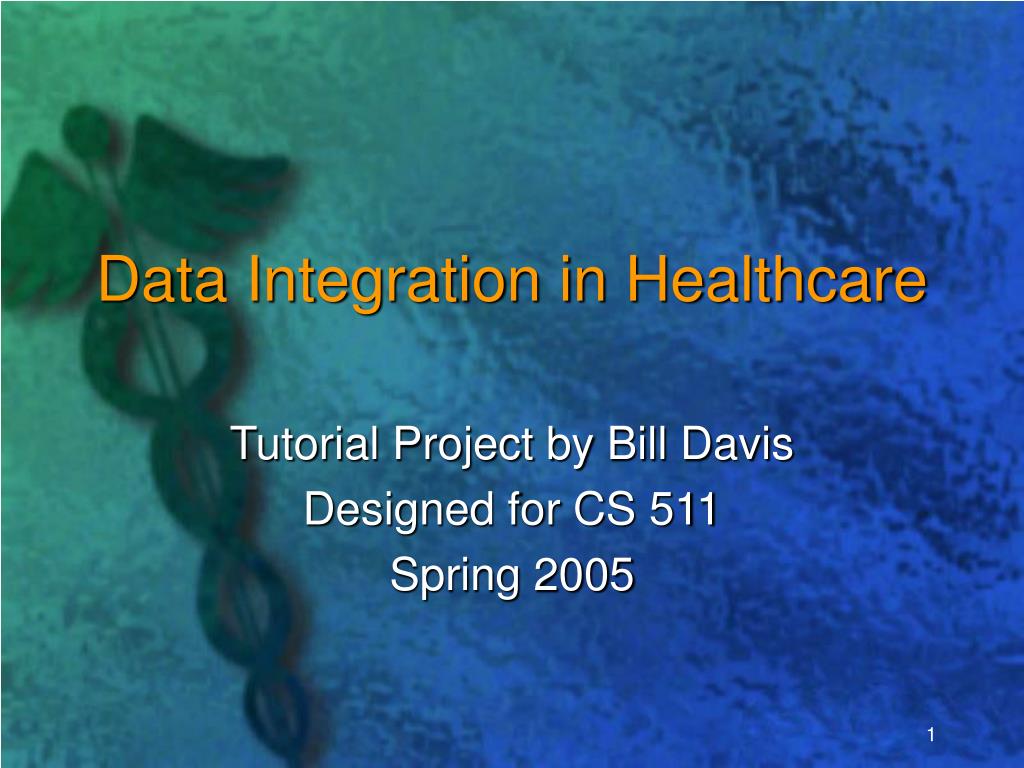 Data Integration in Healthcare

Tutorial Project by Bill Davis
Designed for CS 511
Spring 2005

1